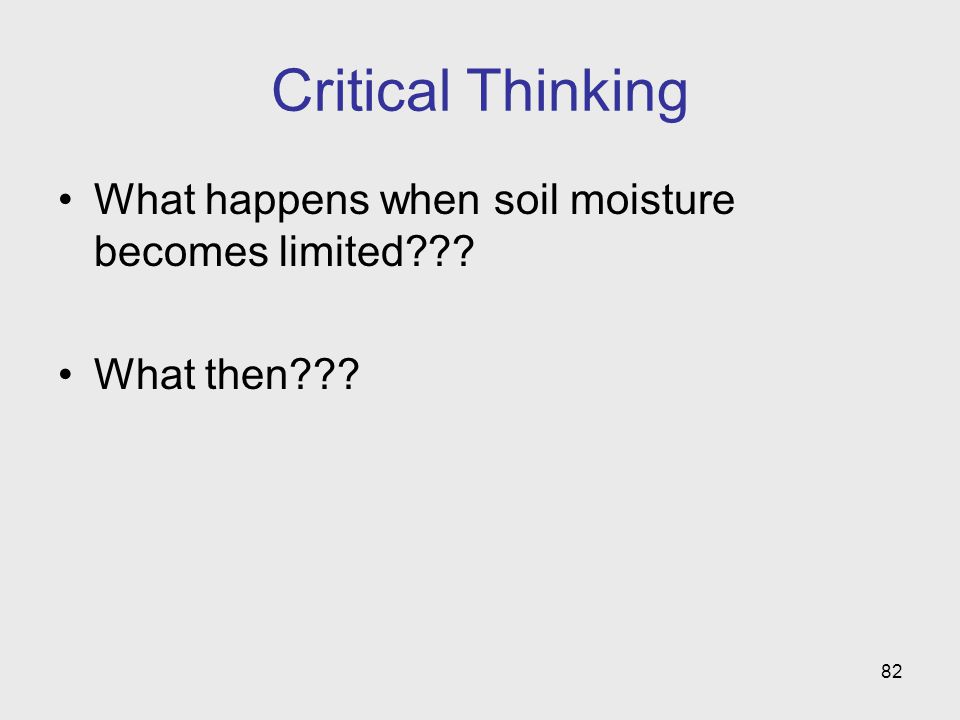 Critical Thinking

• What happens when soil moisture becomes limited???

• What then???

82